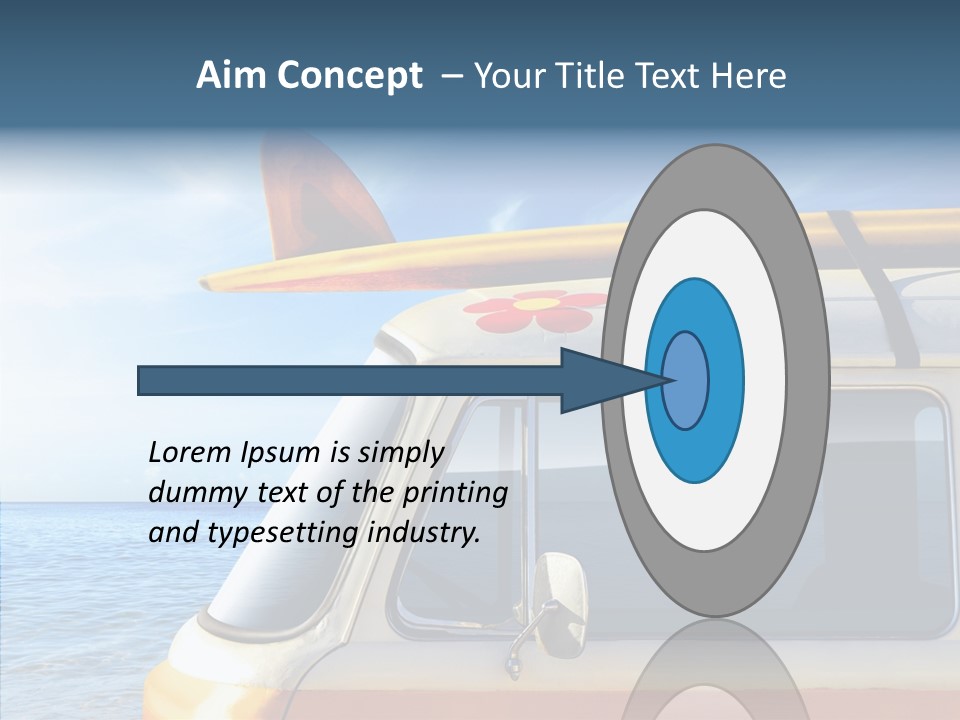 Aim Concept – Your Title Text Here

Lorem Ipsum is simply dummy text of the printing and typesetting industry.